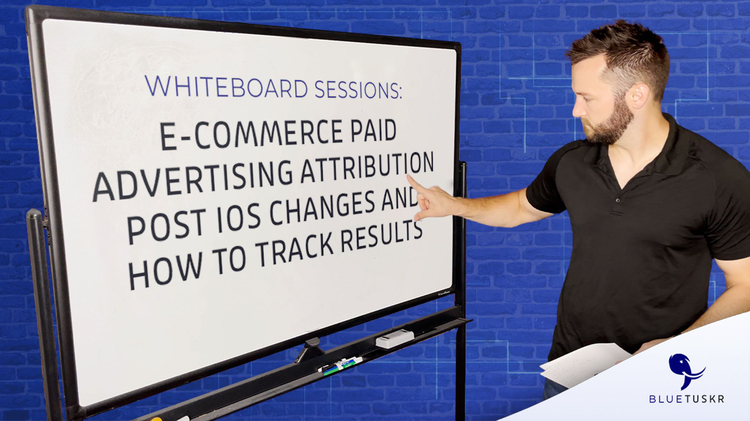 WHITEBOARD SESSIONS:

E-COMMERCE PAID ADVERTISING ATTRIBUTION POST IOS CHANGES AND HOW TO TRACK RESULTS

BLUETUSKR